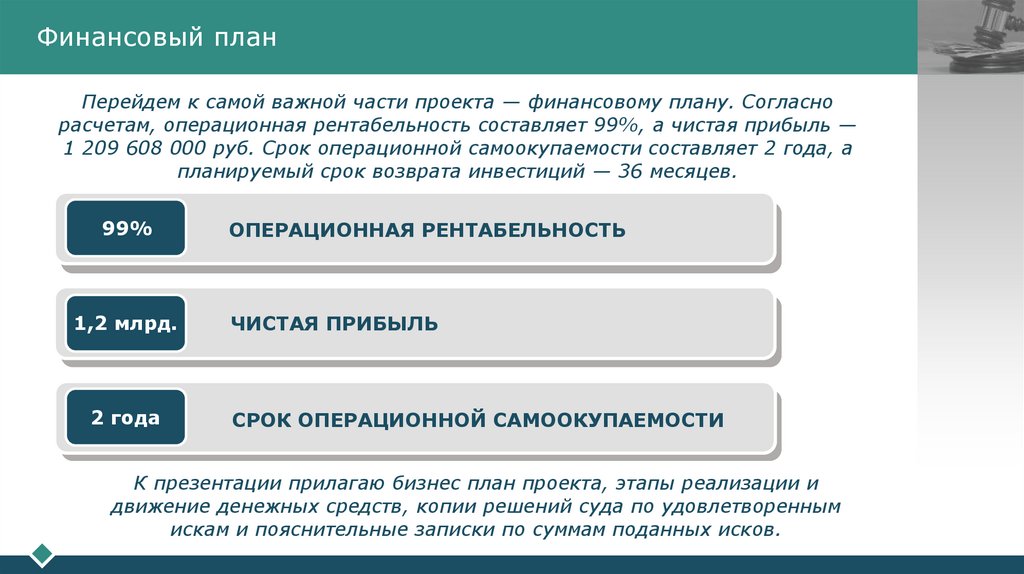 Финансовый план

Перейдем к самой важной части проекта — финансовому плану. Согласно расчетам, операционная рентабельность составляет 99%, а чистая прибыль — 1 209 608 000 руб. Срок операционной самоокупаемости составляет 2 года, а планируемый срок возврата инвестиций — 36 месяцев.

99%

ОПЕРАЦИОННАЯ РЕНТАБЕЛЬНОСТЬ

1,2 млрд.

ЧИСТАЯ ПРИБЫЛЬ

2 года

СРОК ОПЕРАЦИОННОЙ САМООКУПАЕМОСТИ

К презентации прилагаю бизнес план проекта, этапы реализации и движение денежных средств, копии решений суда по удовлетворенным искам и пояснительные записки по суммам поданных исков.